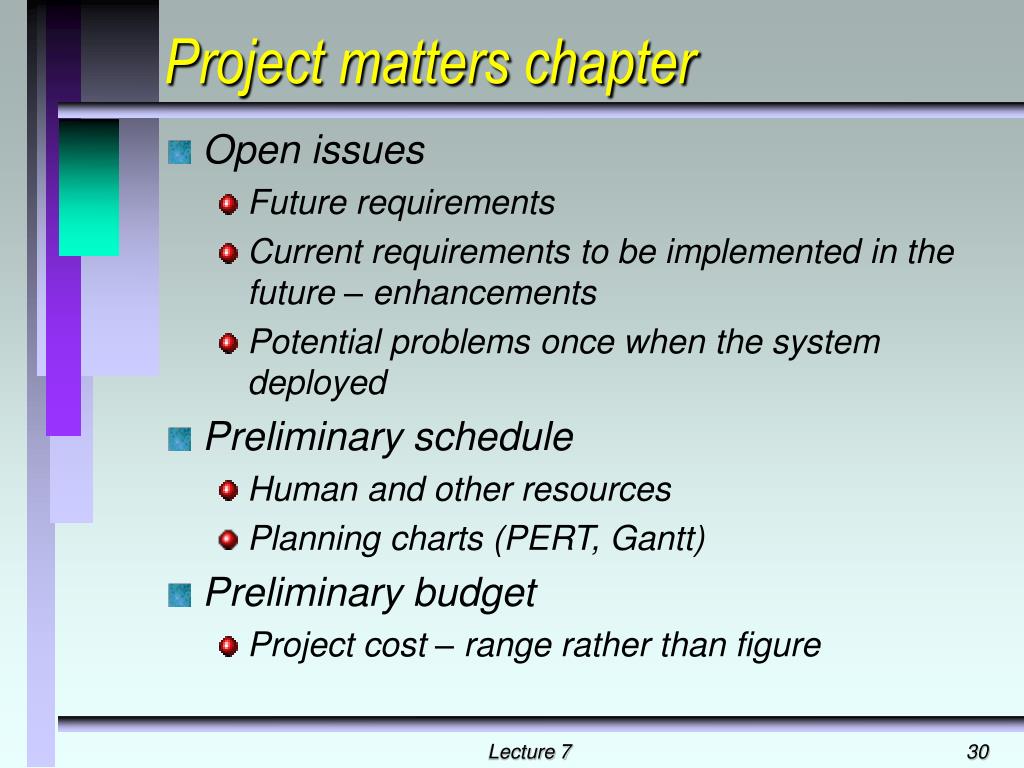 Project matters chapter

Open issues

Future requirements

Current requirements to be implemented in the future – enhancements

Potential problems once when the system deployed

Preliminary schedule

Human and other resources

Planning charts (PERT, Gantt)

Preliminary budget

Project cost – range rather than figure

Lecture 7

30